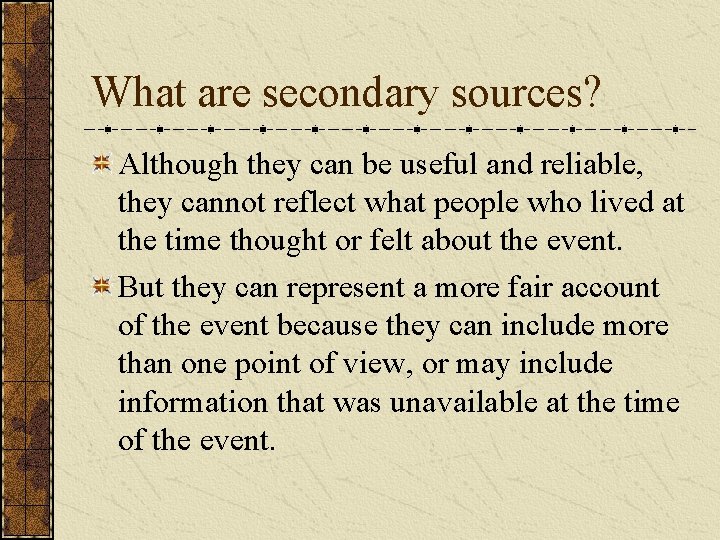 What are secondary sources?

Although they can be useful and reliable, they cannot reflect what people who lived at the time thought or felt about the event.

But they can represent a more fair account of the event because they can include more than one point of view, or may include information that was unavailable at the time of the event.